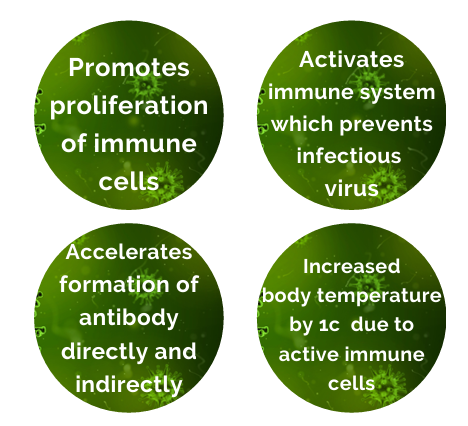 Promotes proliferation of immune cells

Activates immune system which prevents infectious virus

Accelerates formation of antibody directly and indirectly

Increased body temperature by 1c due to active immune cells